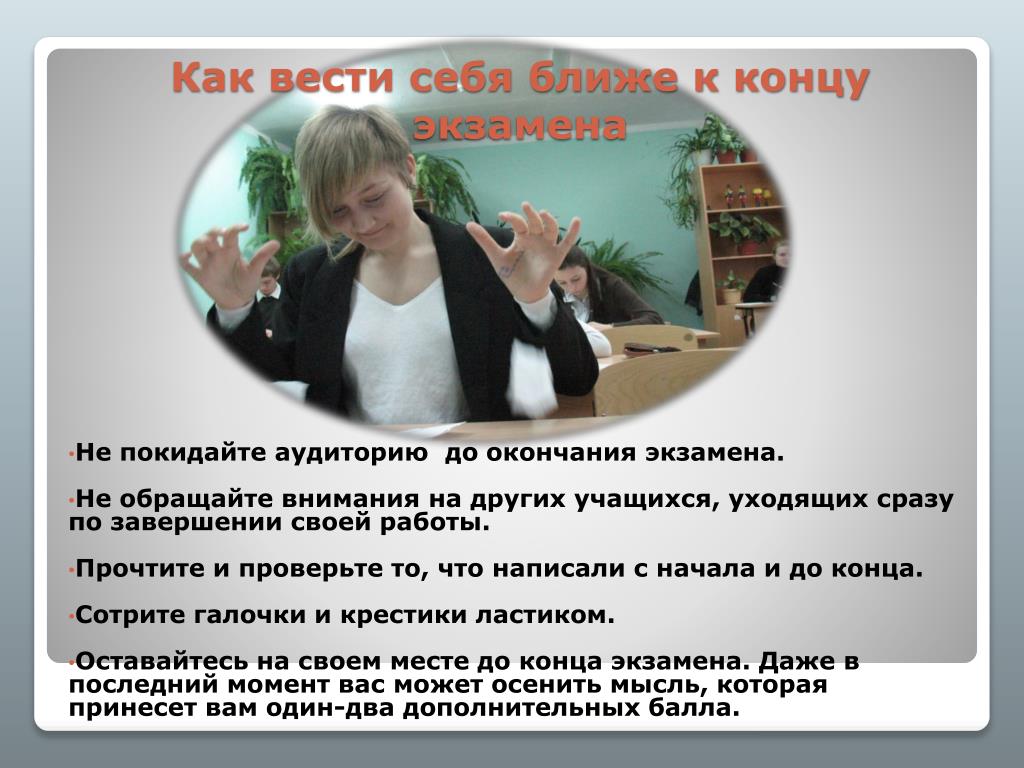 Как вести себя ближе к концу экзамена

•Не покидайте аудиторию  до окончания экзамена.

•Не обращайте внимания на других учащихся, уходящих сразу по завершении своей работы.

•Прочтите и проверьте то, что написали с начала и до конца.

•Сотрите галочки и крестики ластиком.

•Оставайтесь на своем месте до конца экзамена. Даже в последний момент вас может осенить мысль, которая принесет вам один-два дополнительных балла.